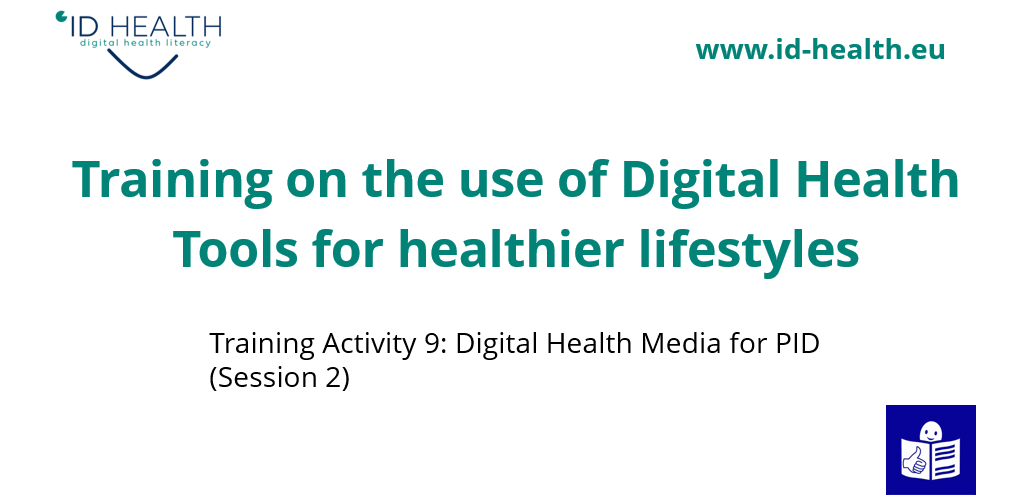 ID HEALTH
digital health literacy

www.id-health.eu

Training on the use of Digital Health Tools for healthier lifestyles

Training Activity 9: Digital Health Media for PID (Session 2)